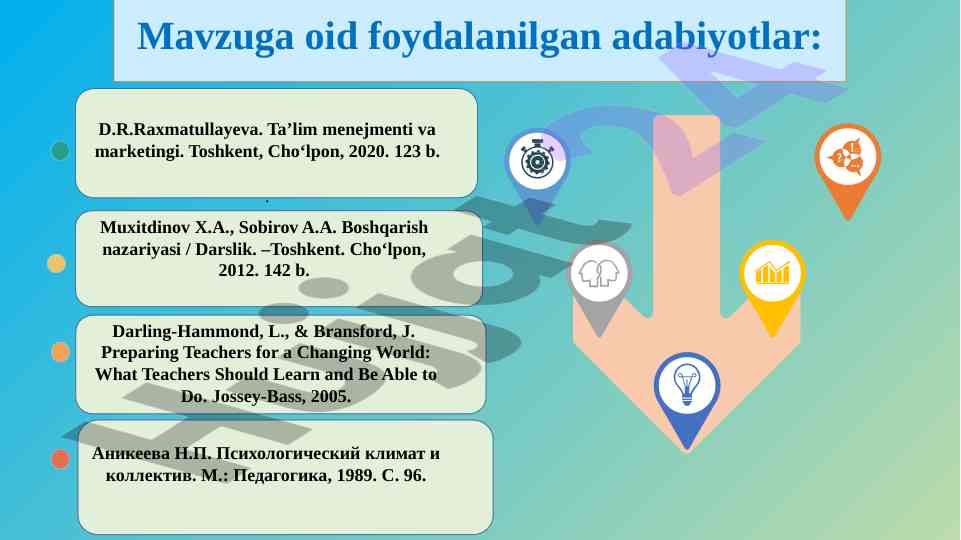 Mavzuga oid foydalanilgan adabiyotlar:

D.R.Raxmatullayeva. Ta’lim menejmenti va marketingi. Toshkent, Cho‘lpon, 2020. 123 b.

Muxitdinov X.A., Sobirov A.A. Boshqarish nazariyasi / Darslik. –Toshkent. Cho‘lpon, 2012. 142 b.

Darling-Hammond, L., & Bransford, J. Preparing Teachers for a Changing World: What Teachers Should Learn and Be Able to Do. Jossey-Bass, 2005.

Аникеева Н.П. Психологический климат и коллектив. М.: Педагогика, 1989. С. 96.